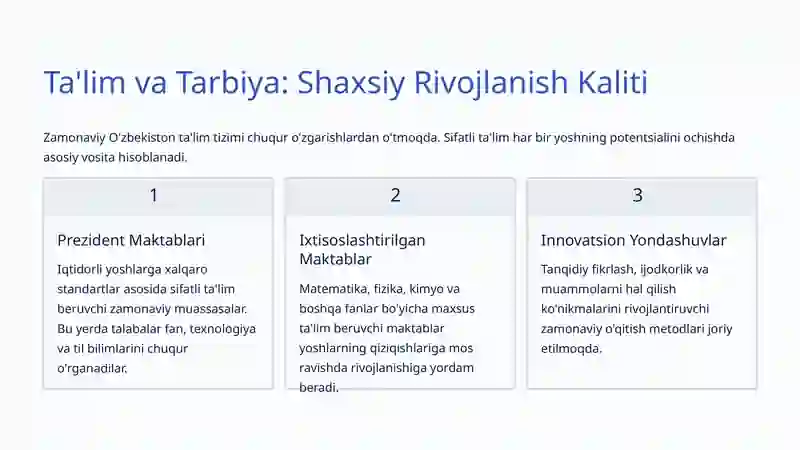 Ta'lim va Tarbiya: Shaxsiy Rivojlanish Kaliti

Zamonaviy O'zbekiston ta'lim tizimi chuqur o'zgarishlardan o'tmoqda. Sifatli ta'lim har bir yoshning potentsialini ochishda asosiy vosita hisoblanadi.

1

Prezident Maktablari

Iqtidorli yoshlarga xalqaro standartlar asosida sifatli ta'lim beruvchi zamonaviy muassasalar. Bu yerda talabalar fan, texnologiya va til bilimlarini chuqur o'rganadilar.

2

Ixtisoslashtirilgan Maktablar

Matematika, fizika, kimyo va boshqa fanlar bo'yicha maxsus ta'lim beruvchi maktablar yoshlarning qiziqishlariga mos ravishda rivojlanishiga yordam beradi.

3

Innovatsion Yondashuvlar

Tanqidiy fikrlash, ijodkorlik va muammolarni hal qilish ko'nikmalarini rivojlantiruvchi zamonaviy o'qitish metodlari joriy etilmoqda.